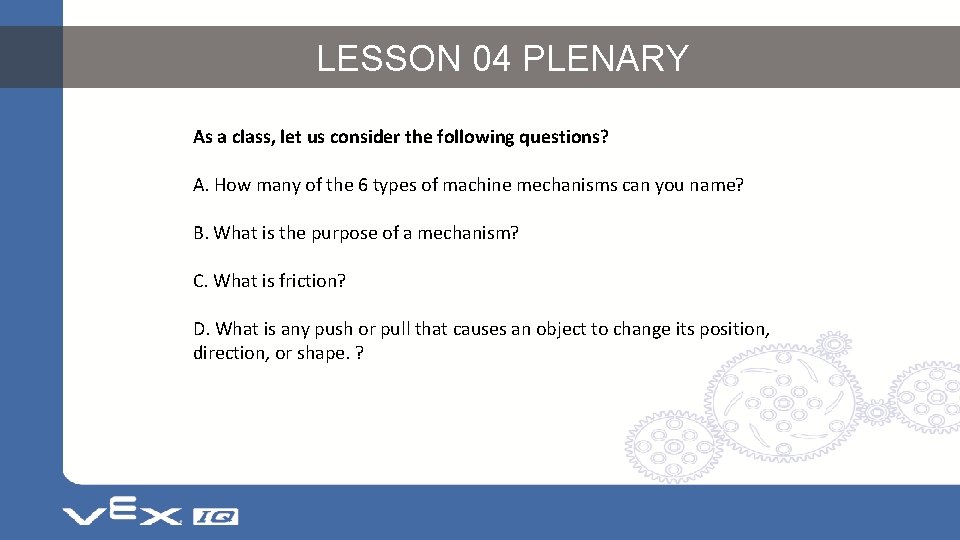 LESSON 04 PLENARY

As a class, let us consider the following questions?

A. How many of the 6 types of machine mechanisms can you name?

B. What is the purpose of a mechanism?

C. What is friction?

D. What is any push or pull that causes an object to change its position, direction, or shape. ?

VEX IQ